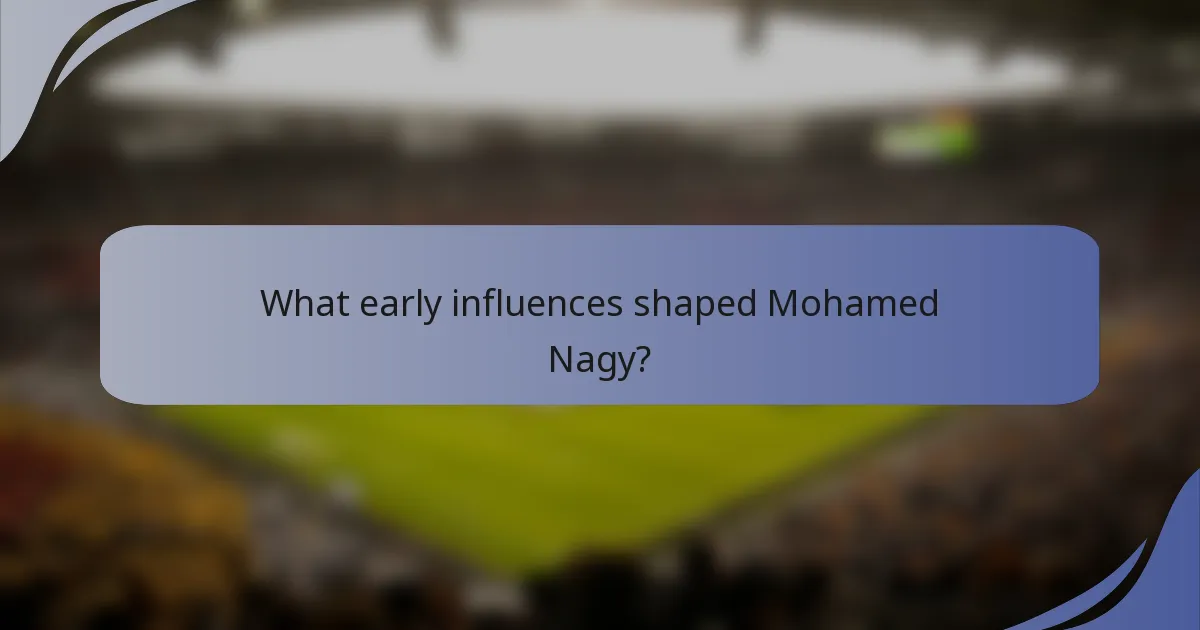 What early influences shaped Mohamed Nagy?